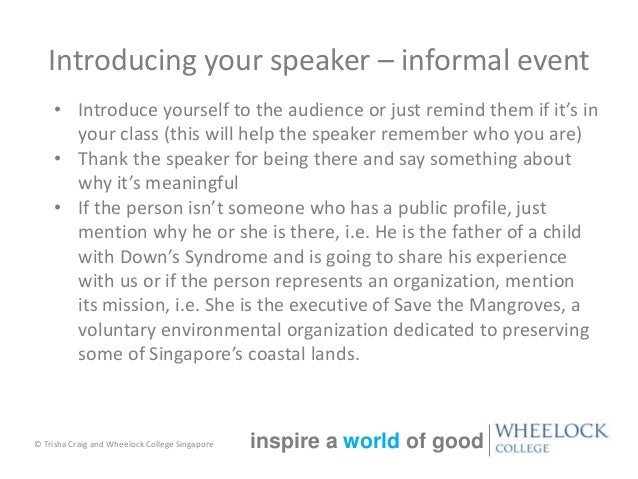 Introducing your speaker – informal event

• Introduce yourself to the audience or just remind them if it's in your class (this will help the speaker remember who you are)
• Thank the speaker for being there and say something about why it's meaningful
• If the person isn't someone who has a public profile, just mention why he or she is there, i.e. He is the father of a child with Down's Syndrome and is going to share his experience with us or if the person represents an organization, mention its mission, i.e. She is the executive of Save the Mangroves, a voluntary environmental organization dedicated to preserving some of Singapore's coastal lands.

© Trisha Craig and Wheelock College Singapore

inspire a world of good

WHEELOCK COLLEGE